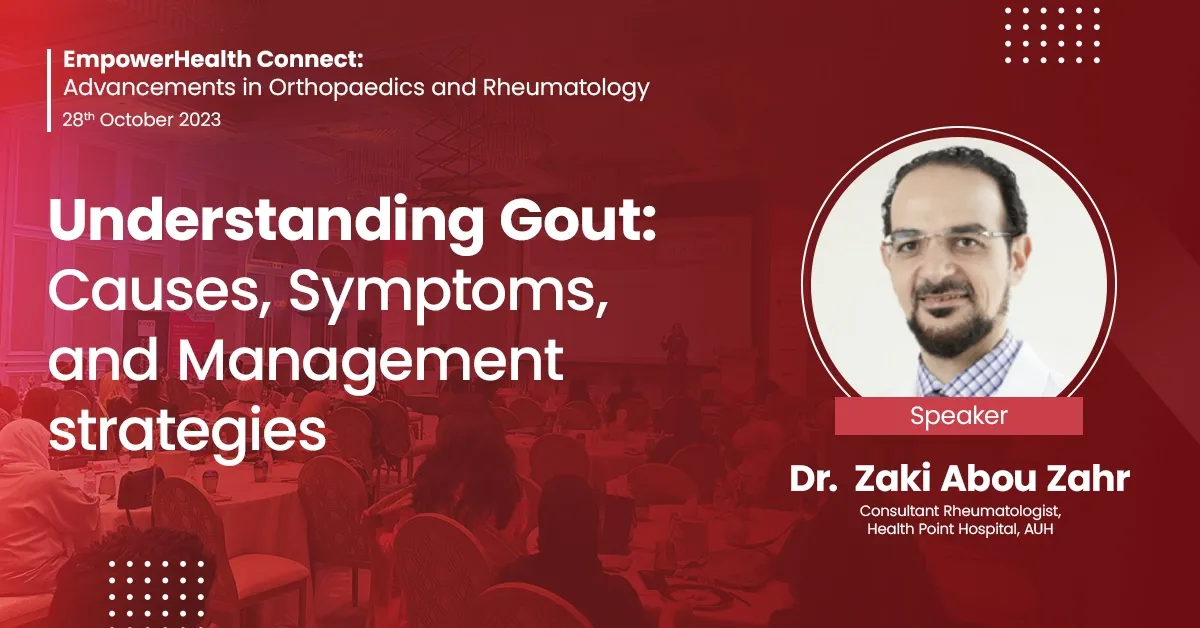 EmpowerHealth Connect:
Advancements in Orthopaedics and Rheumatology
28$^{th}$ October 2023

Understanding Gout:
Causes, Symptoms, and Management strategies

Speaker

Dr. Zaki Abou Zahr
Consultant Rheumatologist,
Health Point Hospital, AUH